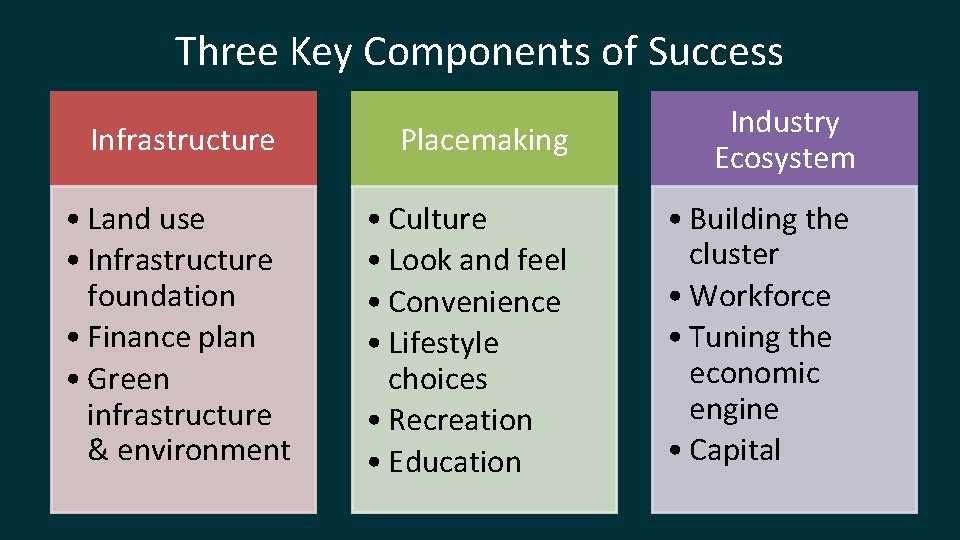 Three Key Components of Success

Infrastructure

• Land use
• Infrastructure foundation
• Finance plan
• Green infrastructure & environment

Placemaking

• Culture
• Look and feel
• Convenience
• Lifestyle choices
• Recreation
• Education

Industry Ecosystem

• Building the cluster
• Workforce
• Tuning the economic engine
• Capital